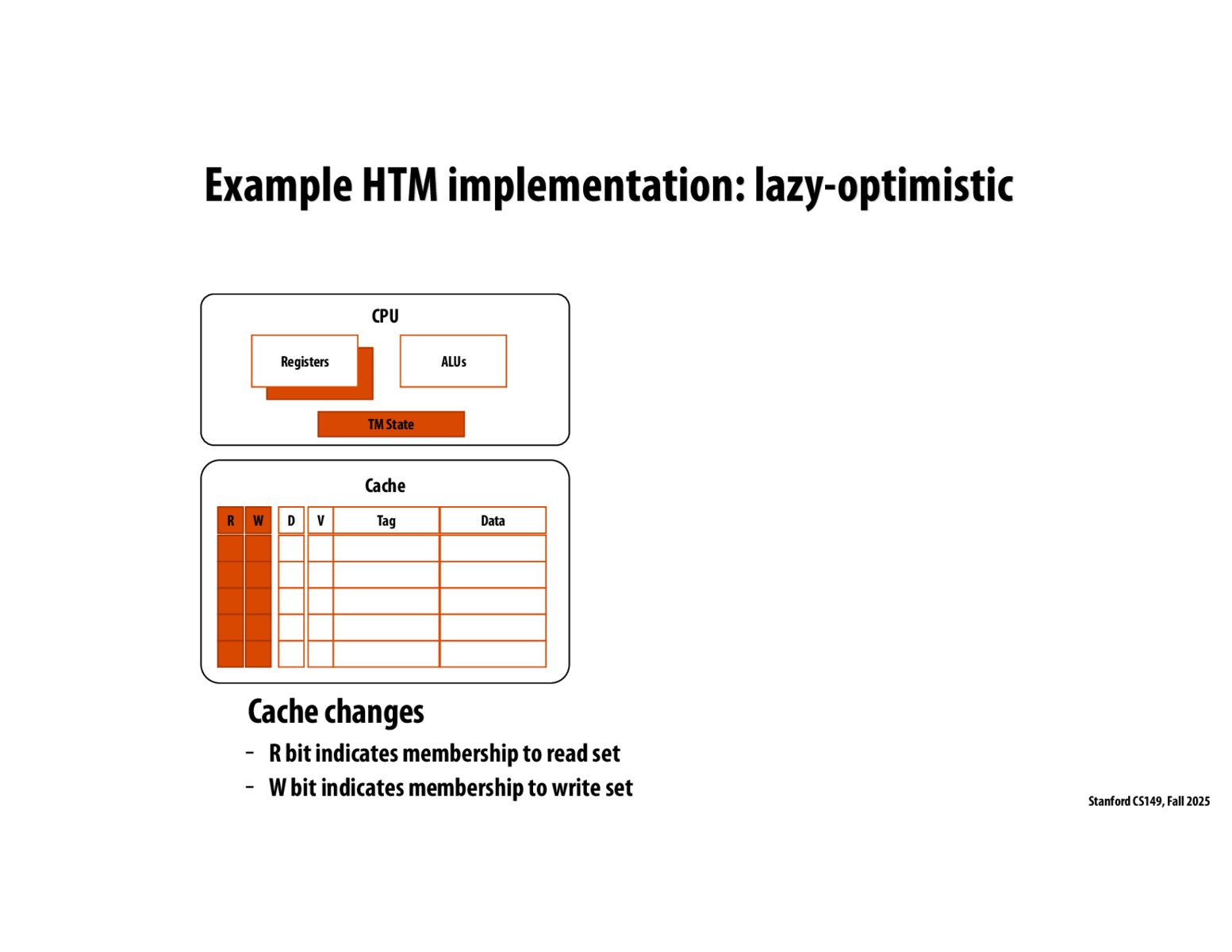 Example HTM implementation: lazy-optimistic

CPU

Registers

ALUs

TM State

Cache

| R | W | D | V | Tag | Data |
|---|---|---|---|---|---|
| | | | | | |
| | | | | | |
| | | | | | |
| | | | | | |
| | | | | | |

Cache changes
- R bit indicates membership to read set
- W bit indicates membership to write set

Stanford CS149, Fall 2025